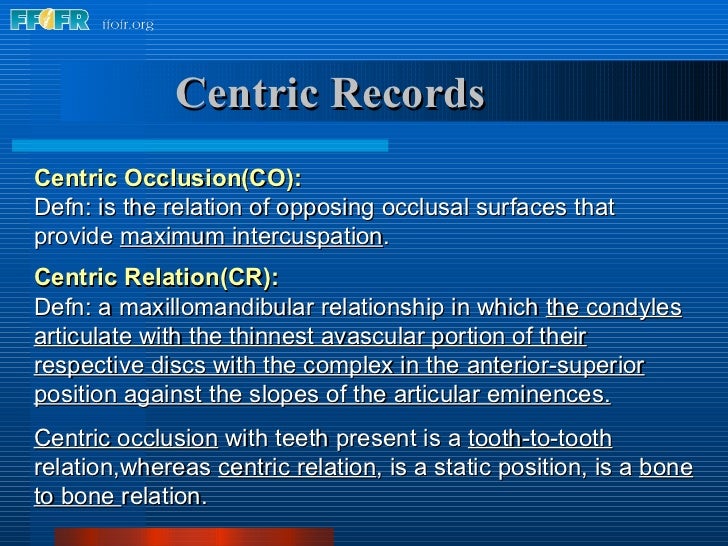 FFOFR ffofr.org

Centric Records

Centric Occlusion(CO):
Defn: is the relation of opposing occlusal surfaces that provide maximum intercuspation.

Centric Relation(CR):
Defn: a maxillomandibular relationship in which the condyles articulate with the thinnest avascular portion of their respective discs with the complex in the anterior-superior position against the slopes of the articular eminences.

Centric occlusion with teeth present is a tooth-to-tooth relation,whereas centric relation, is a static position, is a bone to bone relation.